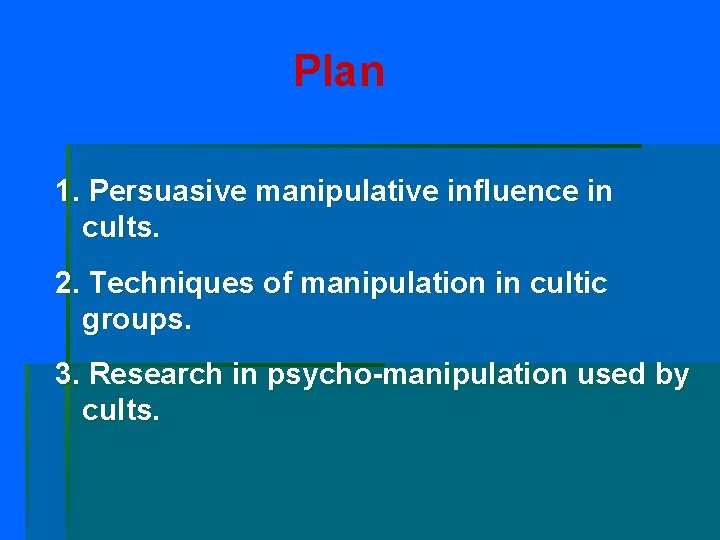 Plan

1. Persuasive manipulative influence in cults.

2. Techniques of manipulation in cultic groups.

3. Research in psycho-manipulation used by cults.